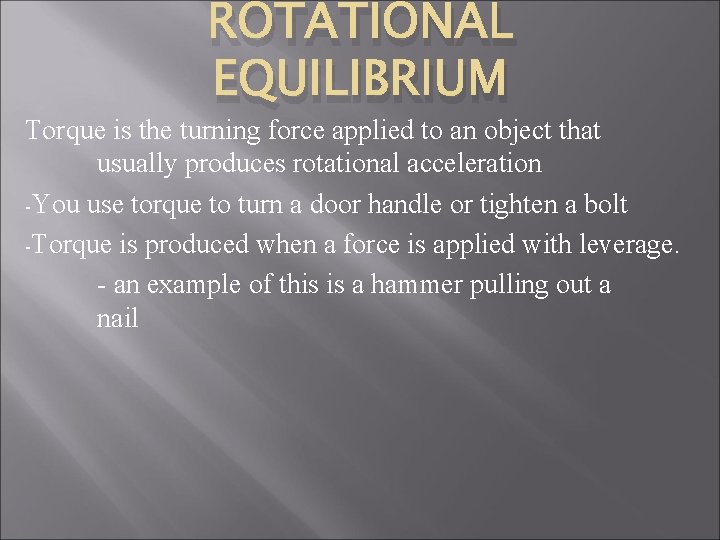 ROTATIONAL EQUILIBRIUM

Torque is the turning force applied to an object that usually produces rotational acceleration

-You use torque to turn a door handle or tighten a bolt

-Torque is produced when a force is applied with leverage.

- an example of this is a hammer pulling out a nail